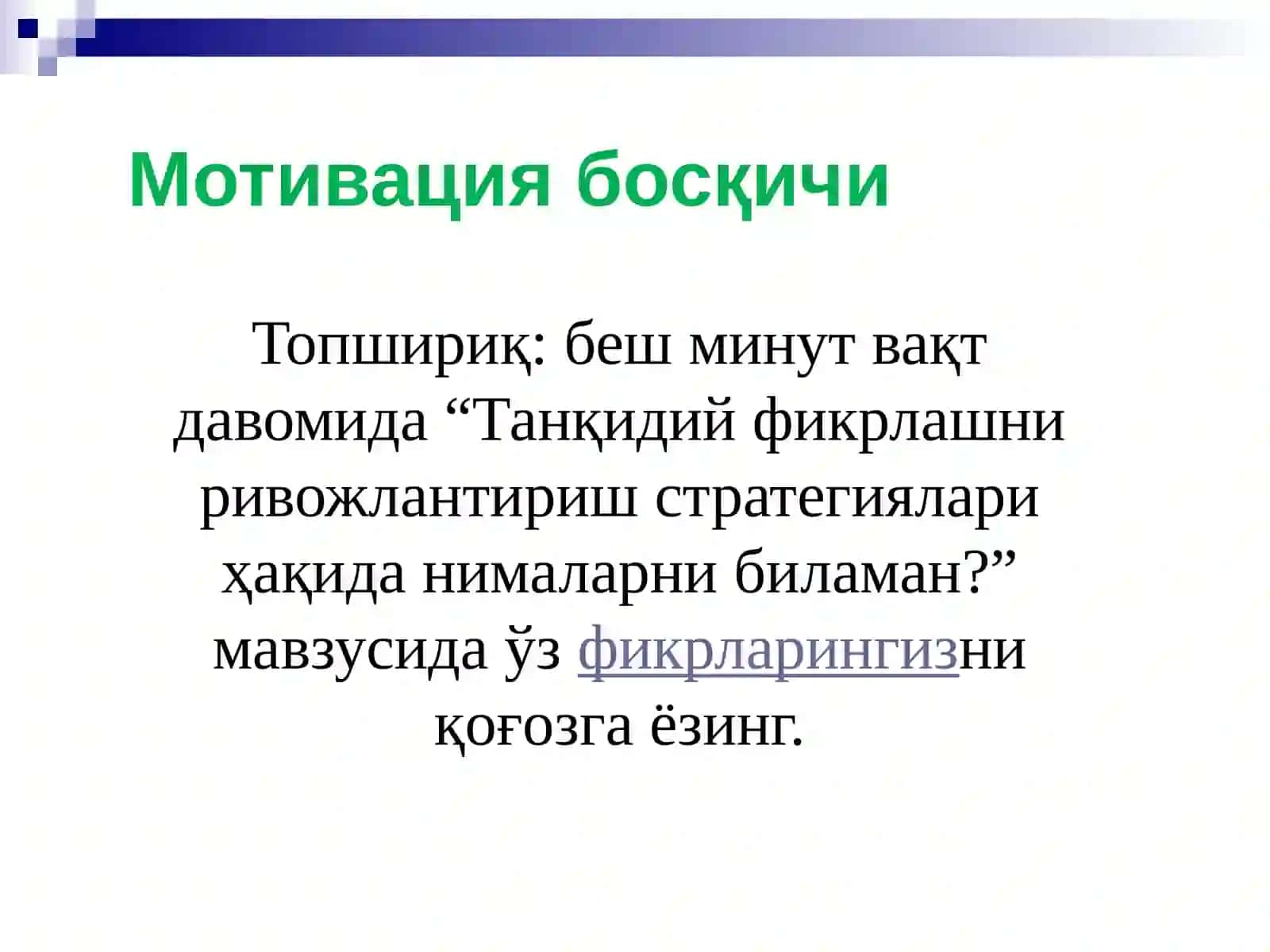 Мотивация босқичи

Топшириқ: беш минут вақт давомида “Танқидий фикрлашни ривожлантириш стратегиялари ҳақида нималарни биламан?” мавзусида ўз фикрларингизни қоғозга ёзинг.